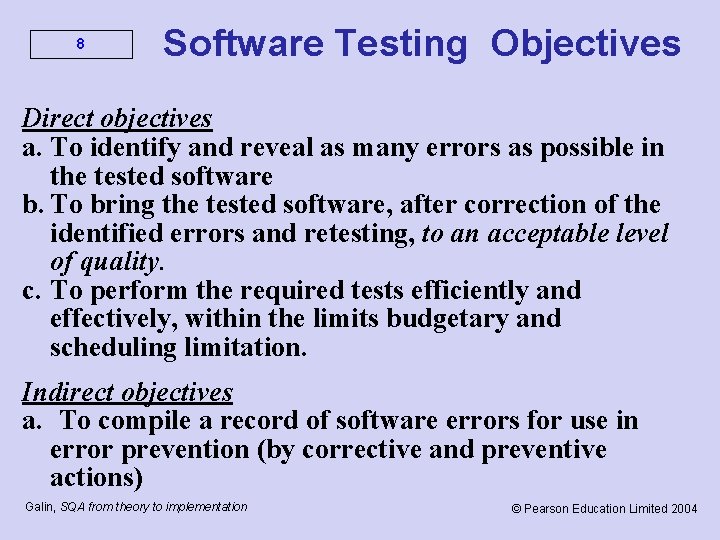 8

Software Testing Objectives

Direct objectives
a. To identify and reveal as many errors as possible in the tested software
b. To bring the tested software, after correction of the identified errors and retesting, to an acceptable level of quality.
c. To perform the required tests efficiently and effectively, within the limits budgetary and scheduling limitation.

Indirect objectives
a. To compile a record of software errors for use in error prevention (by corrective and preventive actions)

Galin, SQA from theory to implementation

© Pearson Education Limited 2004